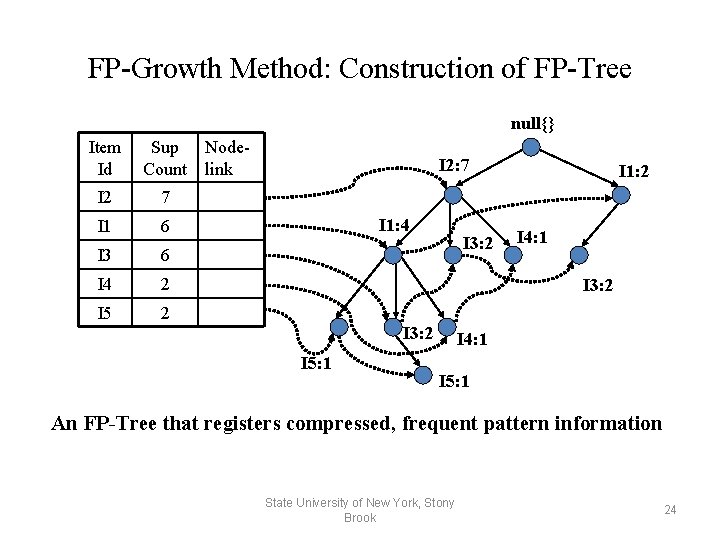 FP-Growth Method: Construction of FP-Tree

| Item Id | Sup Count | Node-link |
|---|---|---|
| I2 | 7 | |
| I1 | 6 | |
| I3 | 6 | |
| I4 | 2 | |
| I5 | 2 | |

null{}

I2:7

I1:2

I1:4

I3:2

I4:1

I3:2

I3:2

I4:1

I5:1

I5:1

An FP-Tree that registers compressed, frequent pattern information

State University of New York, Stony Brook

24